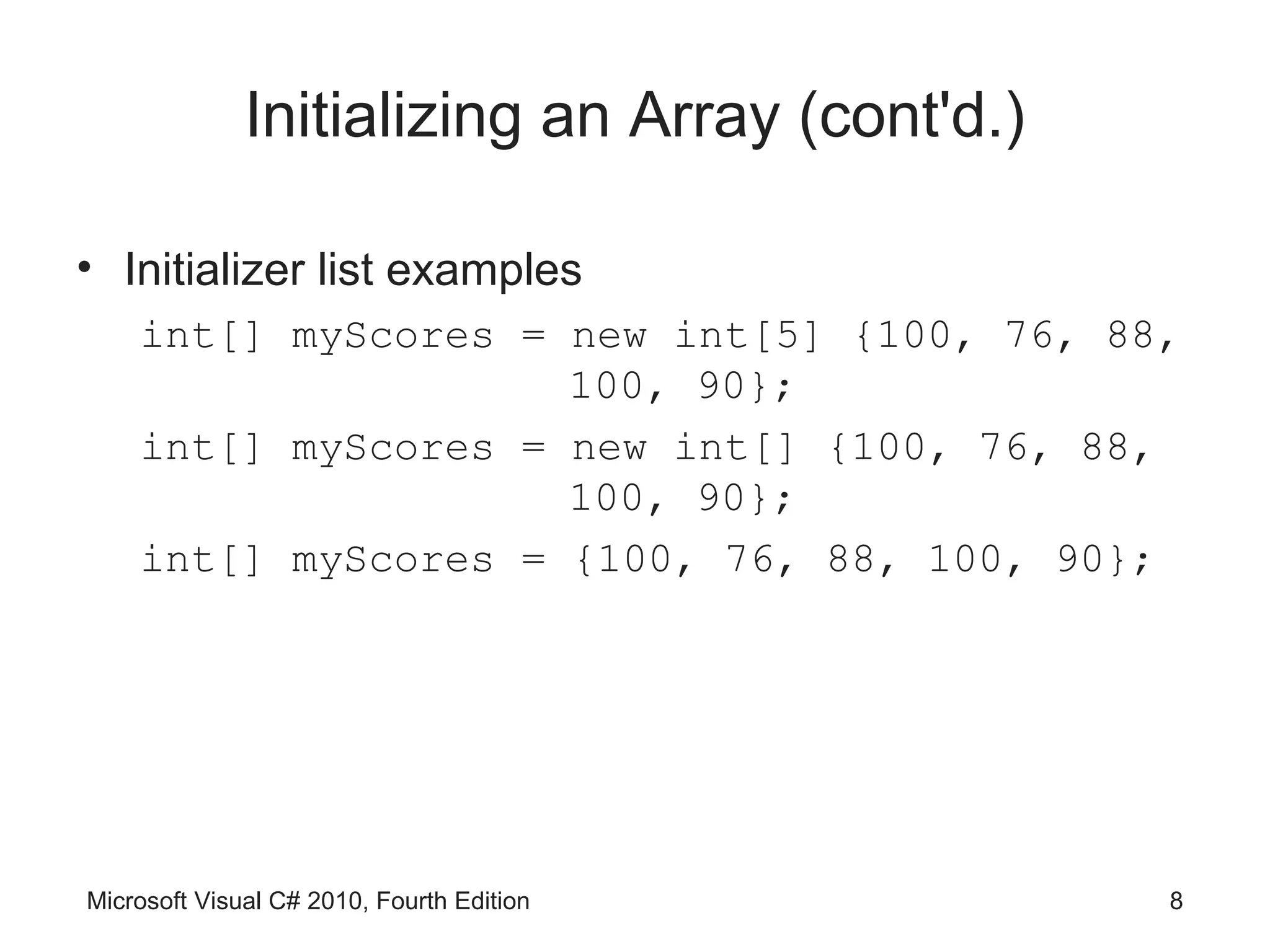 Initializing an Array (cont'd.)

• Initializer list examples

int[] myScores = new int[5] {100, 76, 88, 100, 90};

int[] myScores = new int[] {100, 76, 88, 100, 90};

int[] myScores = {100, 76, 88, 100, 90};

Microsoft Visual C# 2010, Fourth Edition

8